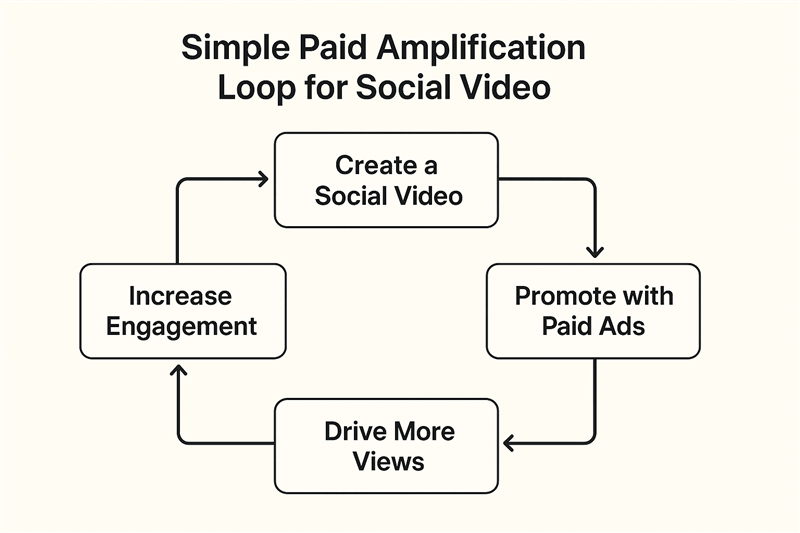 Simple Paid Amplification Loop for Social Video

Create a Social Video

Promote with Paid Ads

Drive More Views

Increase Engagement